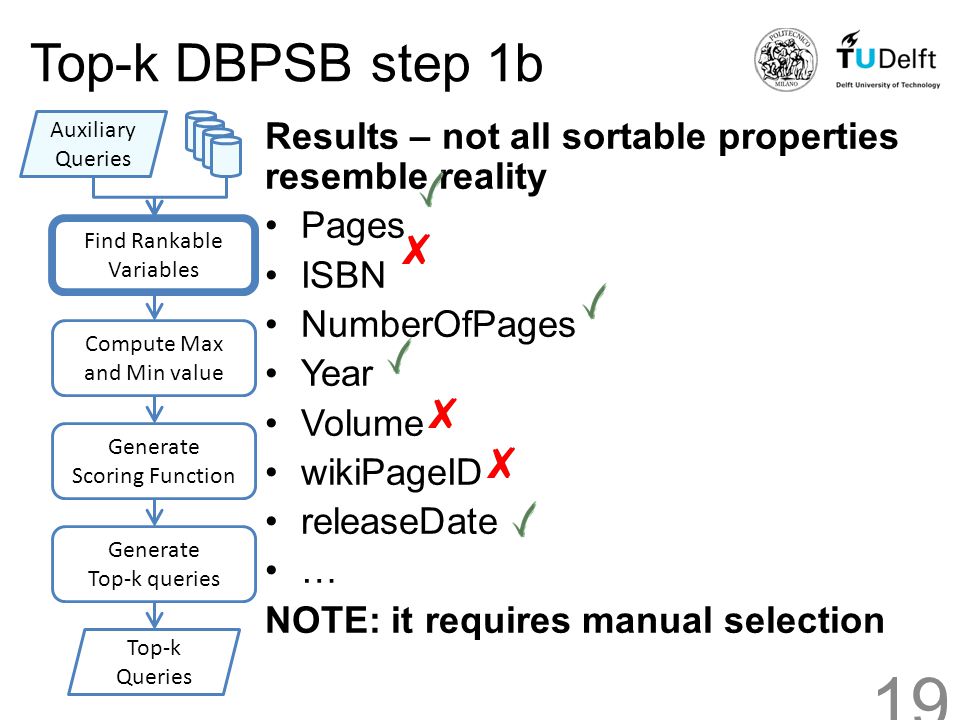 Top-k DBPSB step 1b

POLITECNICO MILANO

TUDelft
Delft University of Technology

Auxiliary Queries

Find Rankable Variables

Compute Max and Min value

Generate Scoring Function

Generate Top-k queries

Top-k Queries

Results – not all sortable properties resemble reality
• Pages ✓
• ISBN ✗
• NumberOfPages ✓
• Year ✓
• Volume ✗
• wikiPageID ✗
• releaseDate ✓
• …
NOTE: it requires manual selection

19